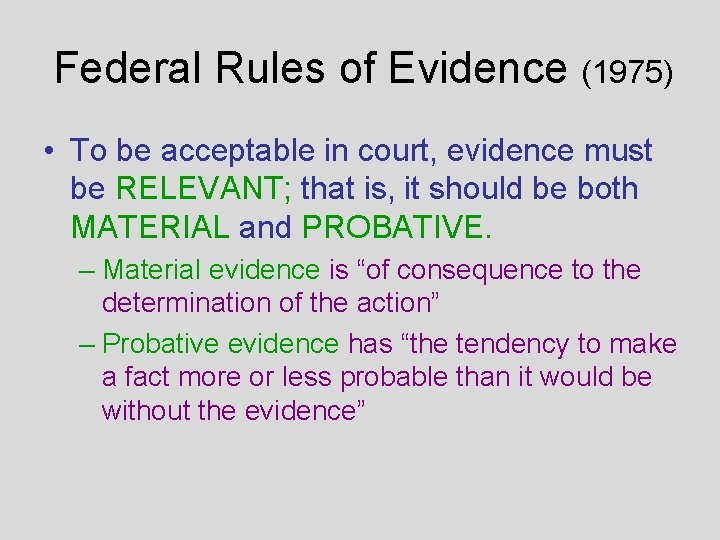 Federal Rules of Evidence (1975)

• To be acceptable in court, evidence must be RELEVANT; that is, it should be both MATERIAL and PROBATIVE.

– Material evidence is “of consequence to the determination of the action”

– Probative evidence has “the tendency to make a fact more or less probable than it would be without the evidence”